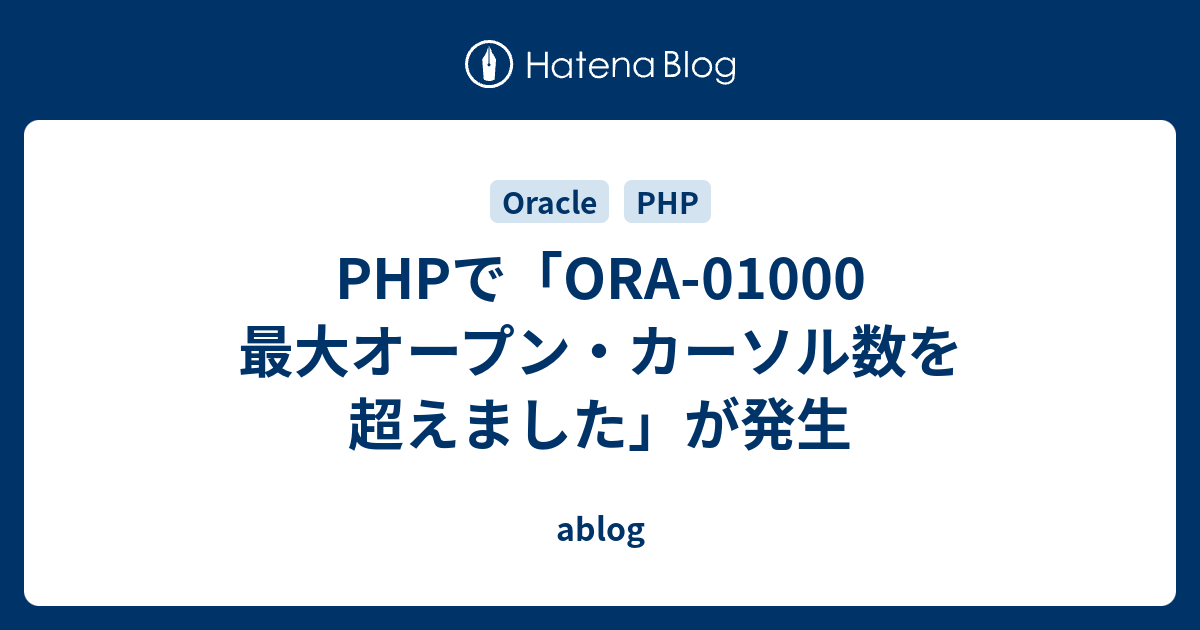 Hatena Blog

Oracle PHP

PHPで「ORA-01000 最大オープン・カーソル数を超えました」が発生

ablog